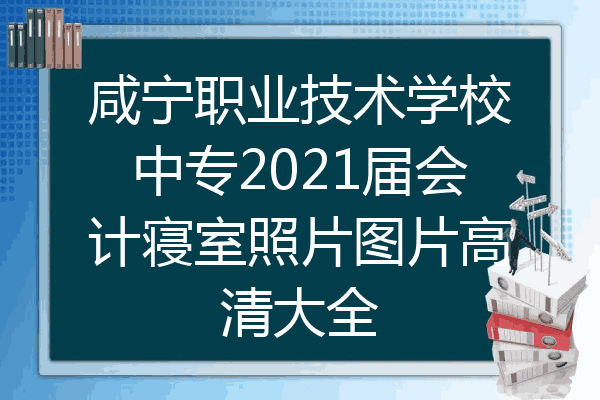 咸宁职业技术学校中专2021届会计寝室照片图片高清大全